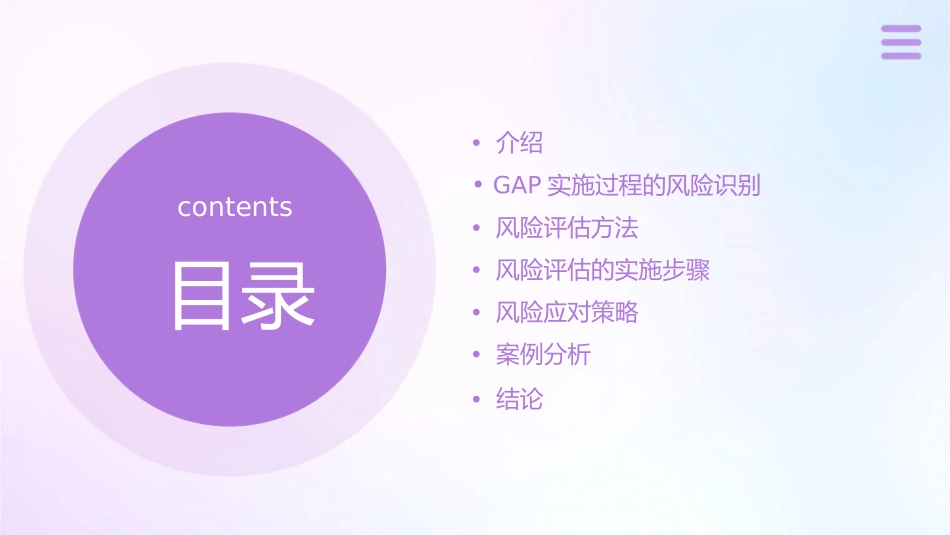 contents

目录

• 介绍
• GAP 实施过程的风险识别
• 风险评估方法
• 风险评估的实施步骤
• 风险应对策略
• 案例分析
• 结论